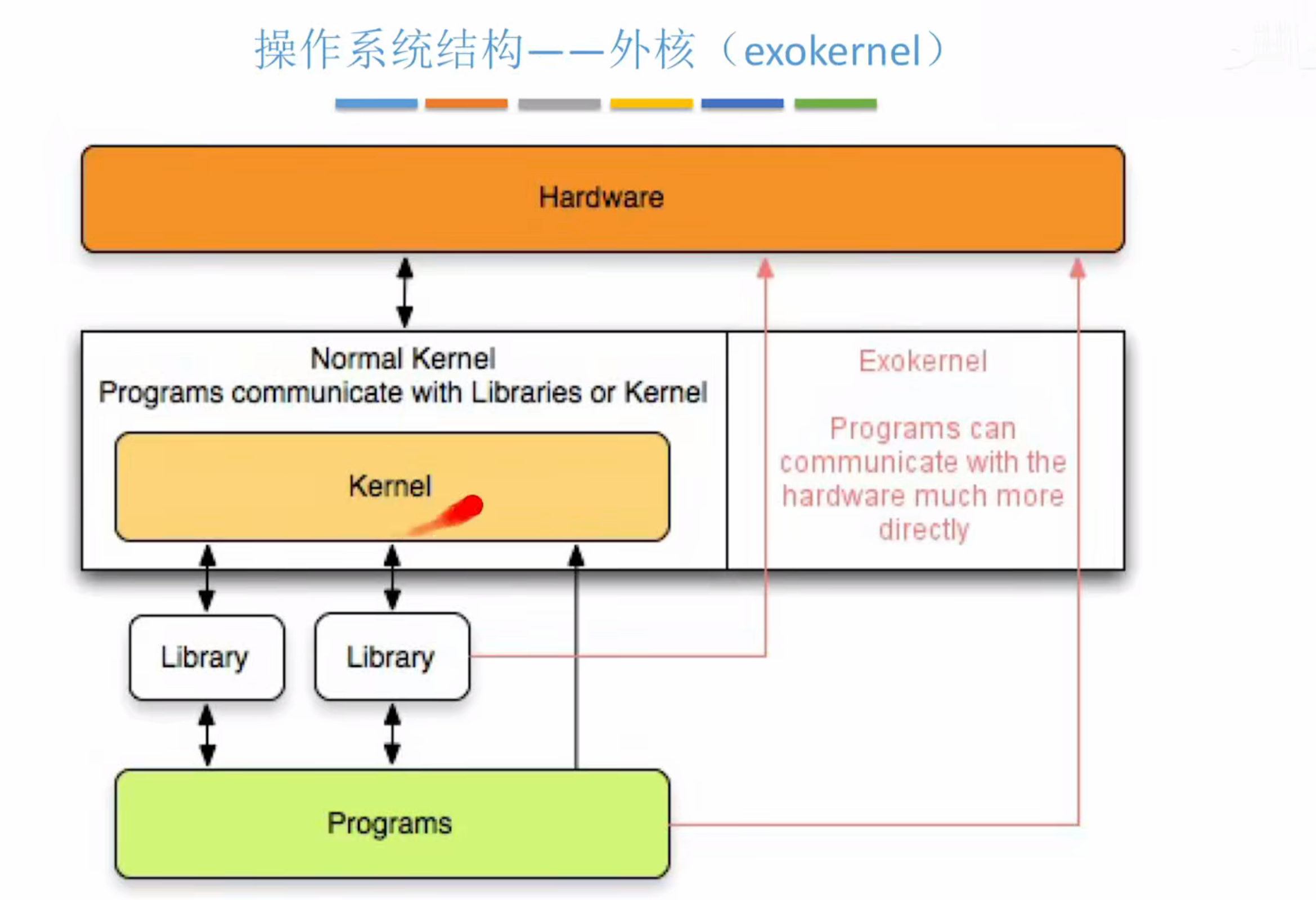 操作系统结构——外核（exokernel）

Hardware

Normal Kernel
Programs communicate with Libraries or Kernel

Kernel

Exokernel

Programs can communicate with the hardware much more directly

Library

Library

Programs